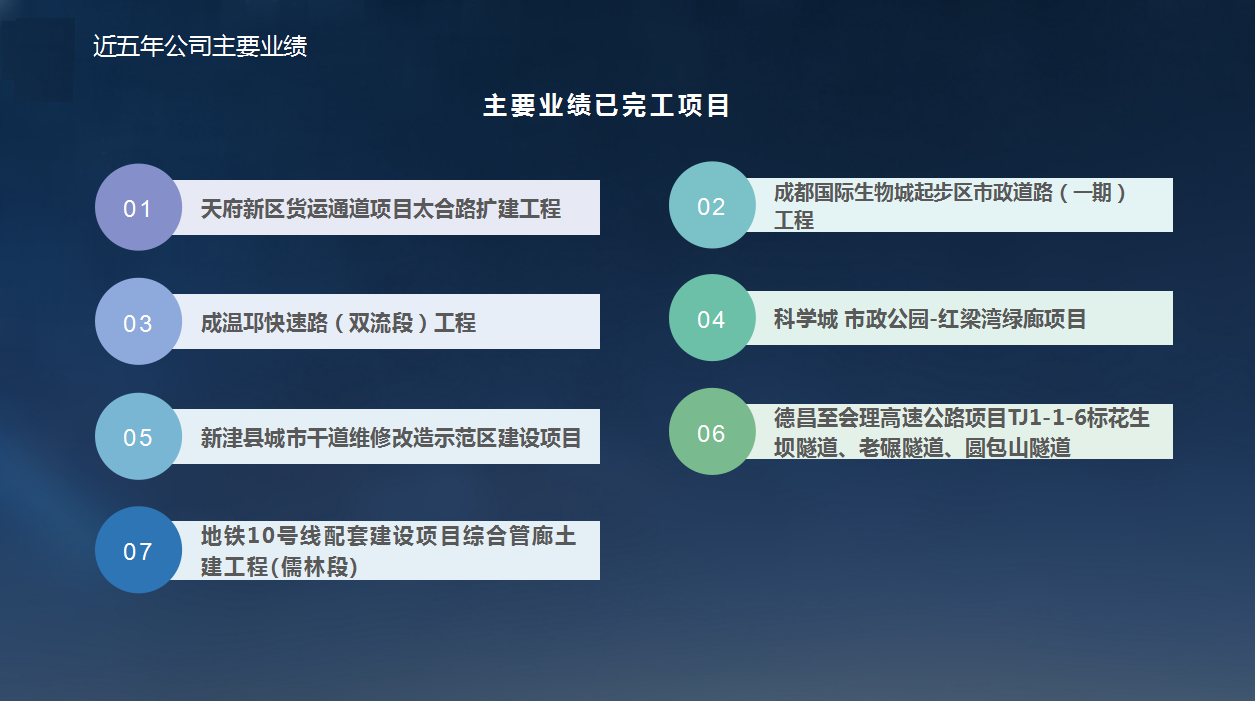 近五年公司主要业绩

主要业绩已完工项目

01 天府新区货运通道项目太合路扩建工程

02 成都国际生物城起步区市政道路（一期）工程

03 成温邛快速路（双流段）工程

04 科学城 市政公园-红梁湾绿廊项目

05 新津县城市干道维修改造示范区建设项目

06 德昌至会理高速公路项目TJ1-1-6标花生坝隧道、老碾隧道、圆包山隧道

07 地铁10号线配套建设项目综合管廊土建工程(儒林段)